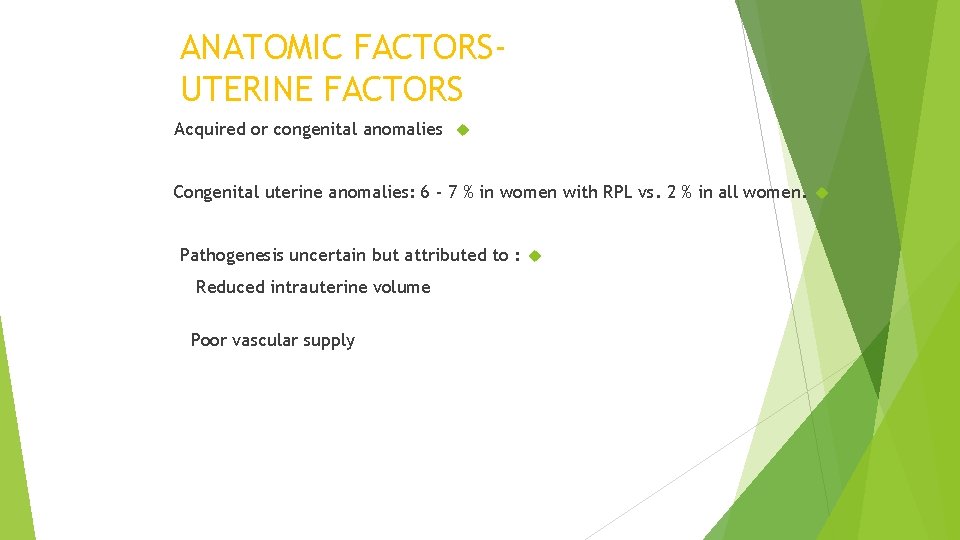 ANATOMIC FACTORS-
UTERINE FACTORS

Acquired or congenital anomalies

Congenital uterine anomalies: 6 - 7 % in women with RPL vs. 2 % in all women.

Pathogenesis uncertain but attributed to :

Reduced intrauterine volume

Poor vascular supply